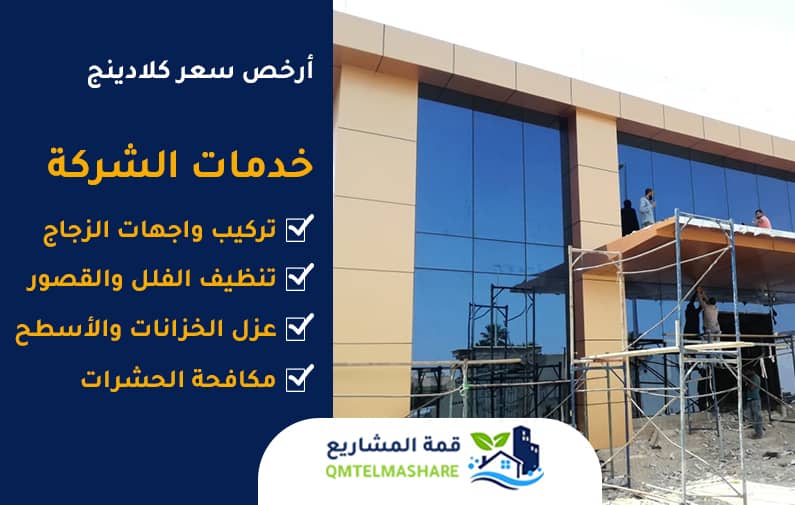 أرخص سعر كلادينج

خدمات الشركة

تركيب واجهات الزجاج
تنظيف الفلل والقصور
عزل الخزانات والأسطح
مكافحة الحشرات

قمة المشاريع
QMTELMASHARE